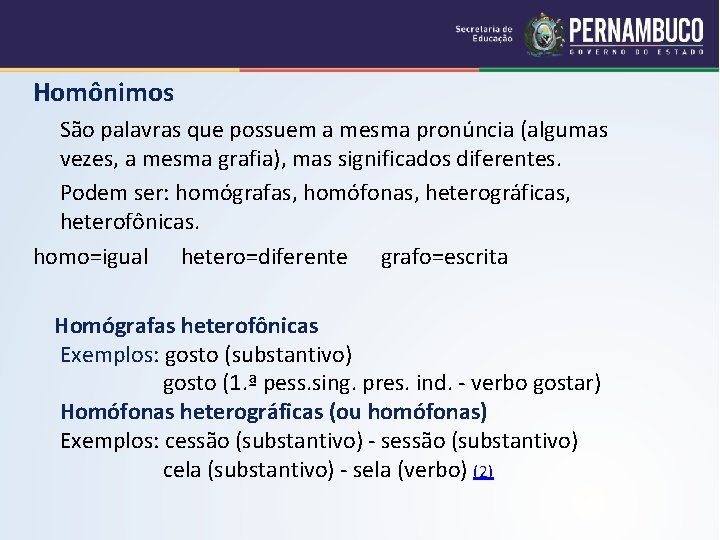 Secretaria de Educação PERNAMBUCO GOVERNO DO ESTADO

Homônimos

São palavras que possuem a mesma pronúncia (algumas vezes, a mesma grafia), mas significados diferentes.

Podem ser: homógrafas, homófonas, heterográficas, heterofônicas.

homo=igual hetero=diferente grafo=escrita

Homógrafas heterofônicas

Exemplos: gosto (substantivo)

gosto (1.ª pess.sing. pres. ind. - verbo gostar)

Homófonas heterográficas (ou homófonas)

Exemplos: cessão (substantivo) - sessão (substantivo)

cela (substantivo) - sela (verbo) (2)